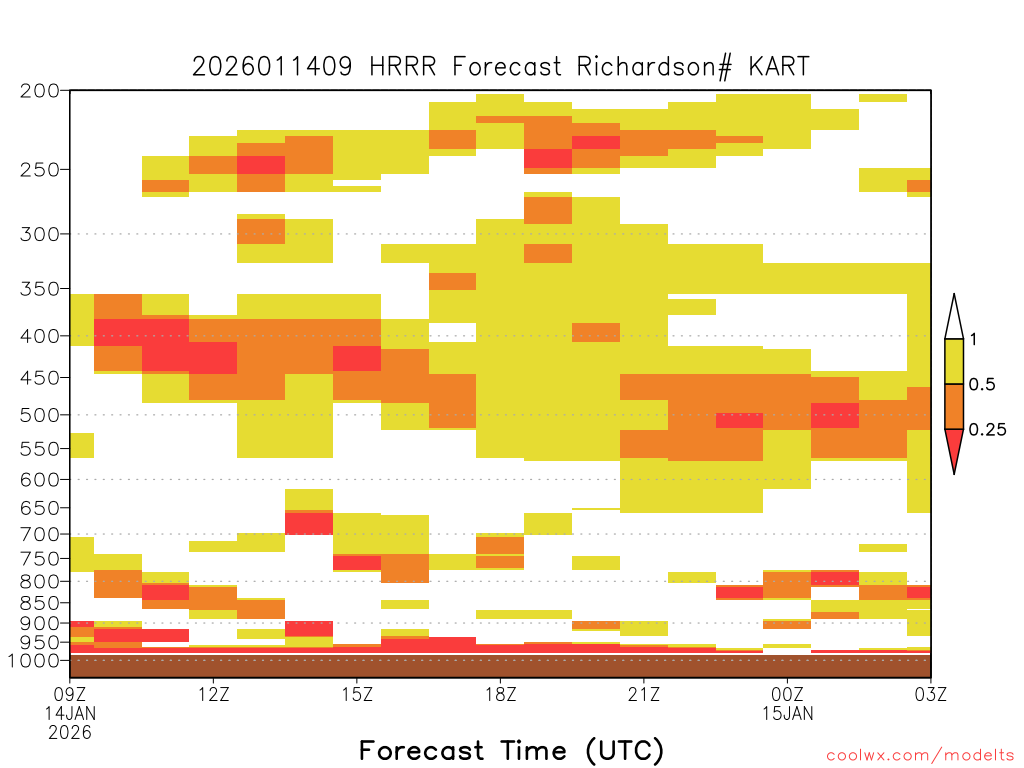 2026011409 HRRR Forecast Richardson# KART

200
250
300
350
400
450
500
550
600
650
700
750
800
850
900
950
1000

1
0.5
0.25

09Z
14JAN
2026
12Z
15Z
18Z
21Z
00Z
15JAN
03Z

Forecast Time (UTC)

coolwx.com/modelts